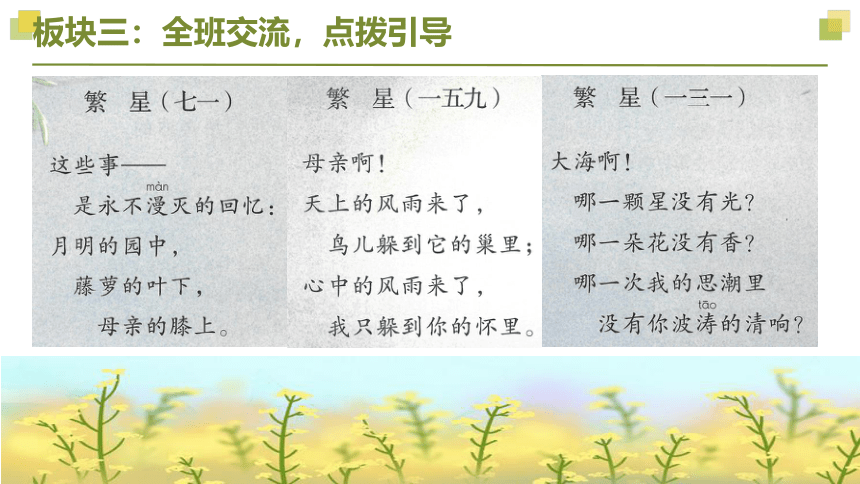 板块三：全班交流，点拨引导

繁　星（七一）

这些事——
　是永不漫（màn）灭的回忆：
月明的园中，
　藤萝的叶下，
　　母亲的膝上。

繁　星（一五九）

母亲啊！
天上的风雨来了，
　鸟儿躲到它的巢里；
心中的风雨来了，
　我只躲到你的怀里。

繁　星（一三一）

大海啊！
　哪一颗星没有光？
　哪一朵花没有香？
　哪一次我的思潮里
　　没有你波涛（tāo）的清响？